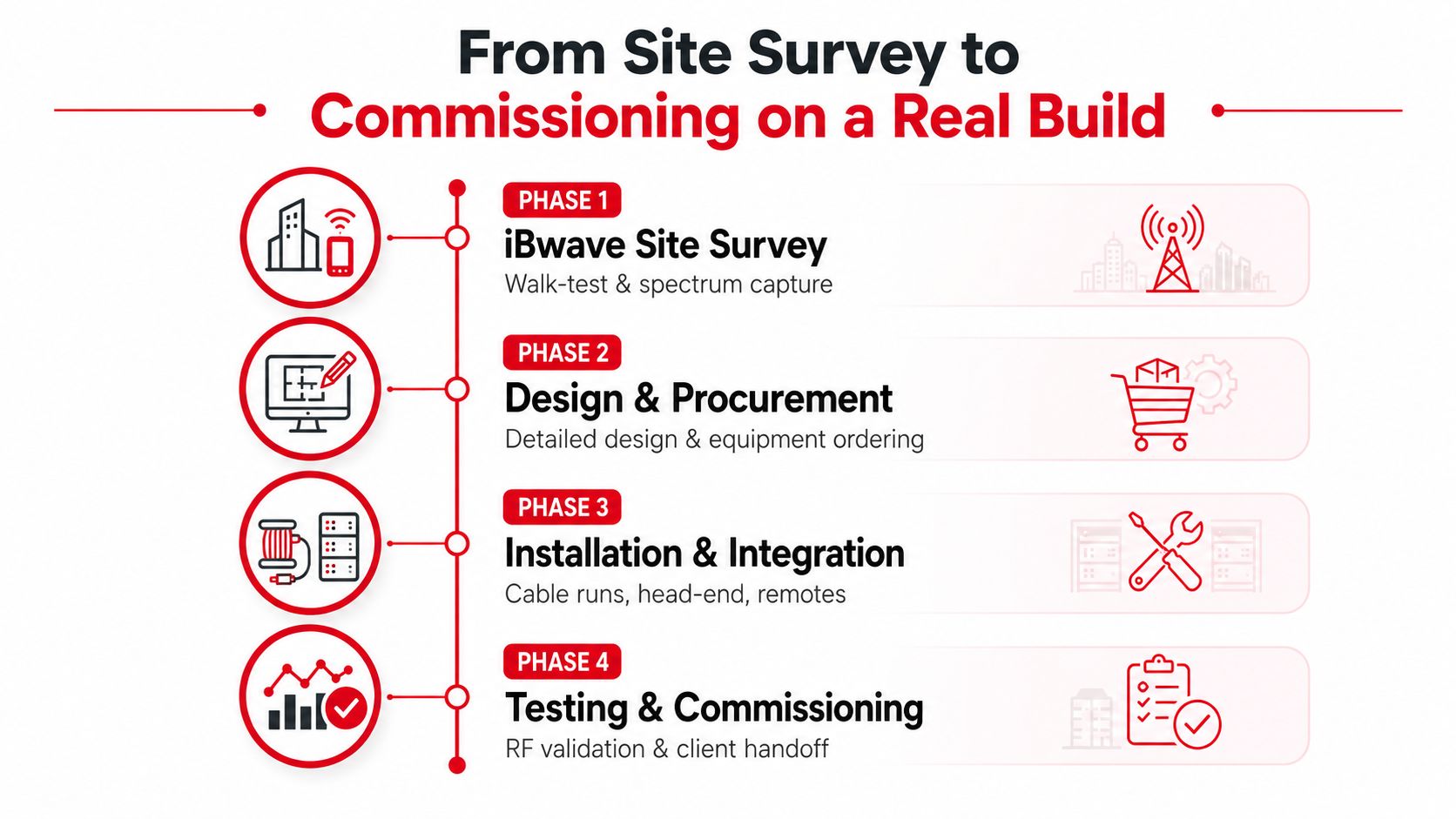 From Site Survey to
Commissioning on a Real Build

PHASE 1
iBwave Site Survey
Walk-test & spectrum capture

PHASE 2
Design & Procurement
Detailed design & equipment ordering

PHASE 3
Installation & Integration
Cable runs, head-end, remotes

PHASE 4
Testing & Commissioning
RF validation & client handoff